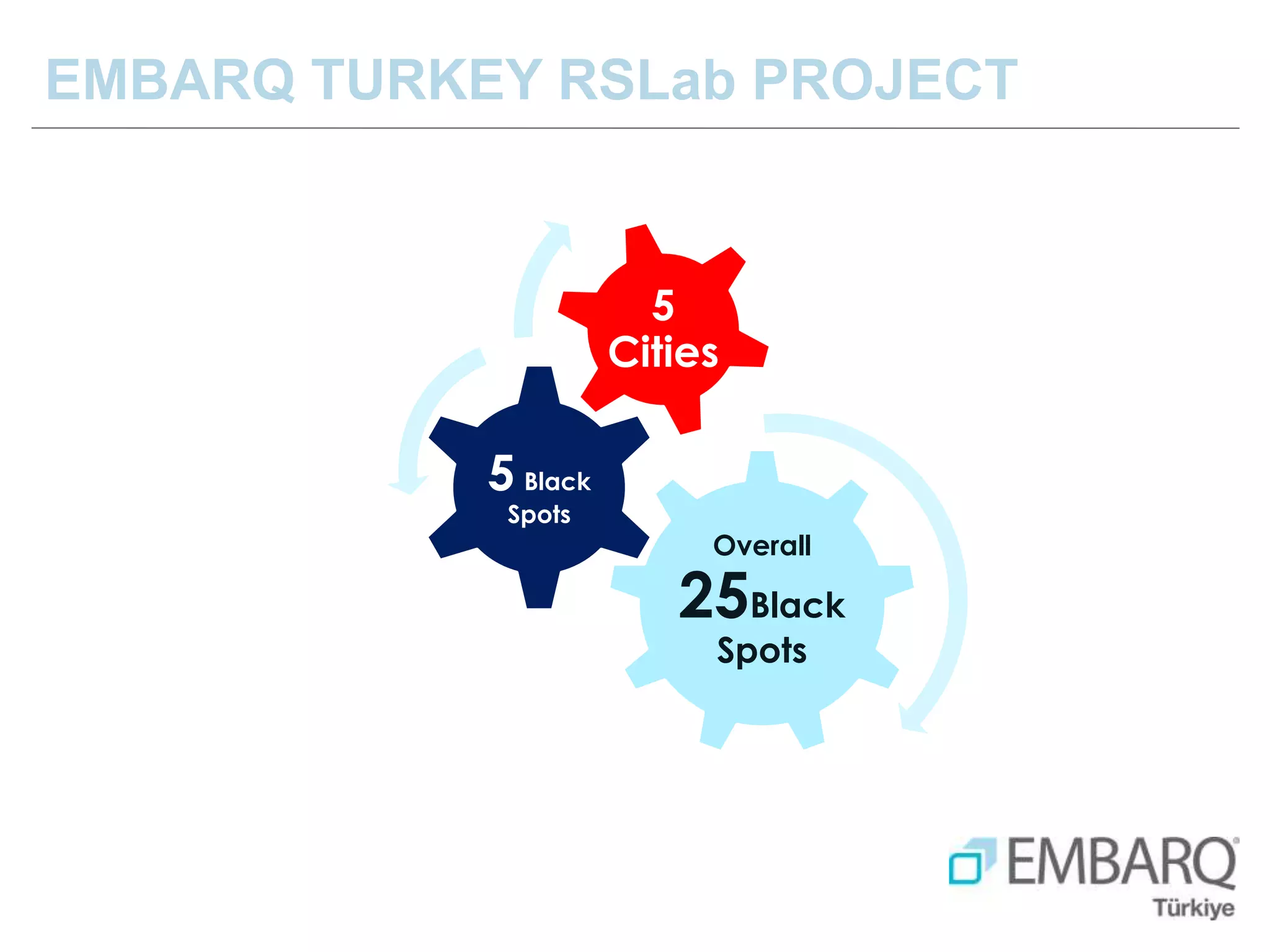 EMBARQ TURKEY RSLab PROJECT

5 Cities

5 Black Spots

Overall 25 Black Spots

EMBARQ
Türkiye